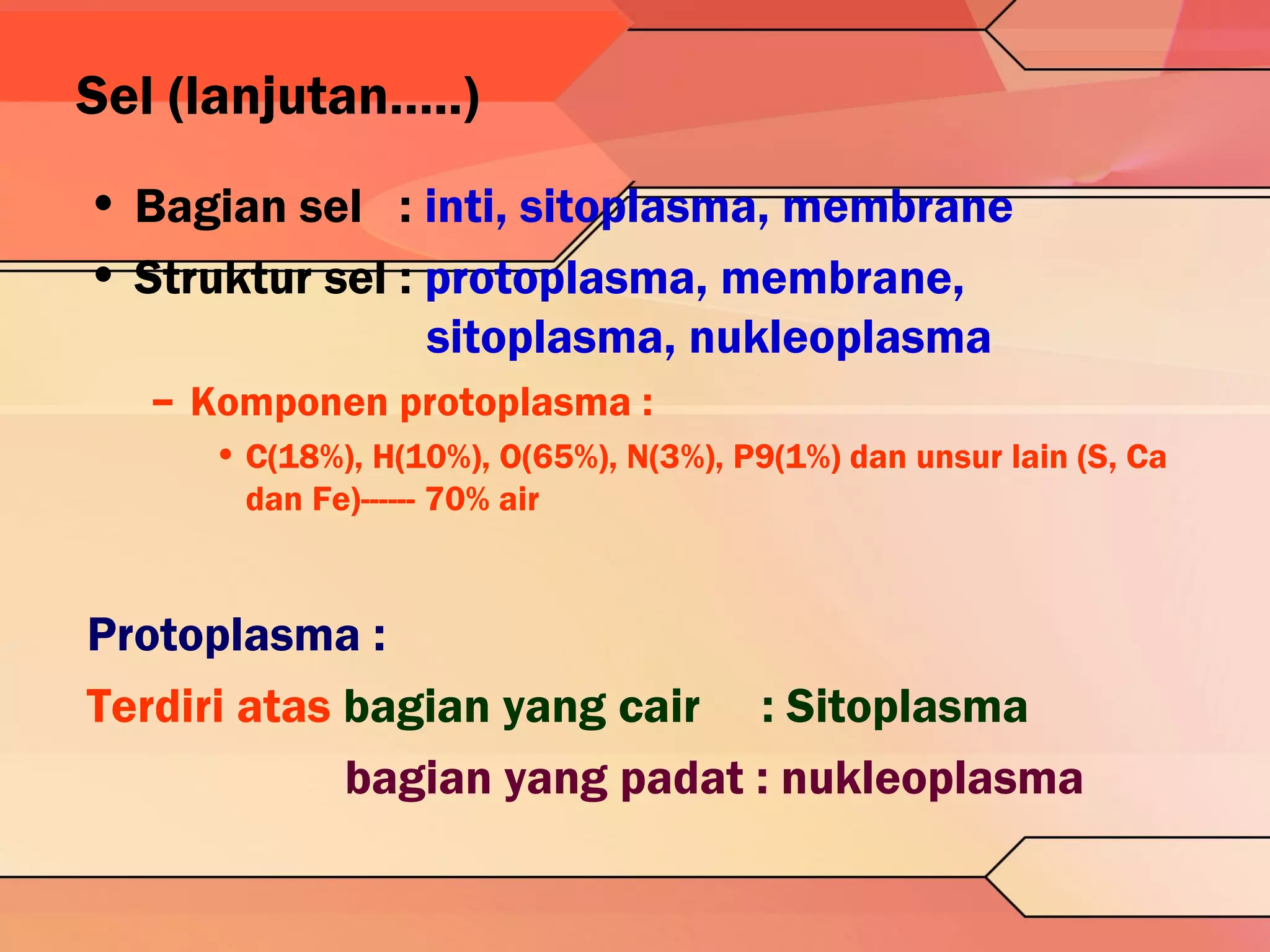 Sel (lanjutan.....)

• Bagian sel : inti, sitoplasma, membrane

• Struktur sel : protoplasma, membrane, sitoplasma, nukleoplasma

– Komponen protoplasma :

• C(18%), H(10%), O(65%), N(3%), P9(1%) dan unsur lain (S, Ca dan Fe)------ 70% air

Protoplasma :

Terdiri atas bagian yang cair : Sitoplasma

bagian yang padat : nukleoplasma